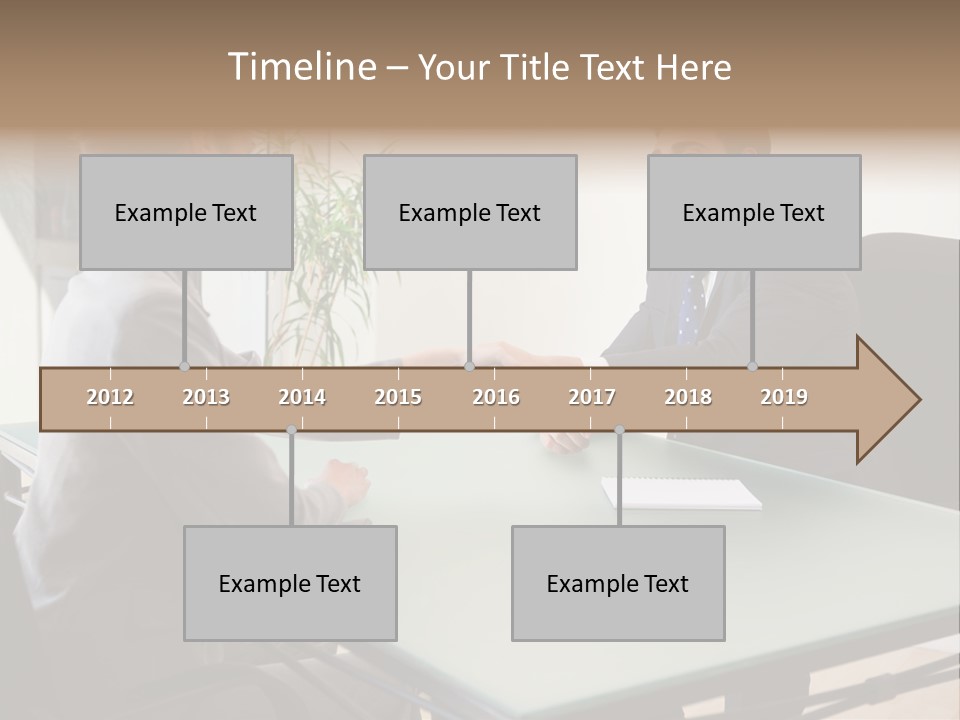 Timeline – Your Title Text Here

Example Text

Example Text

Example Text

2012 2013 2014 2015 2016 2017 2018 2019

Example Text

Example Text